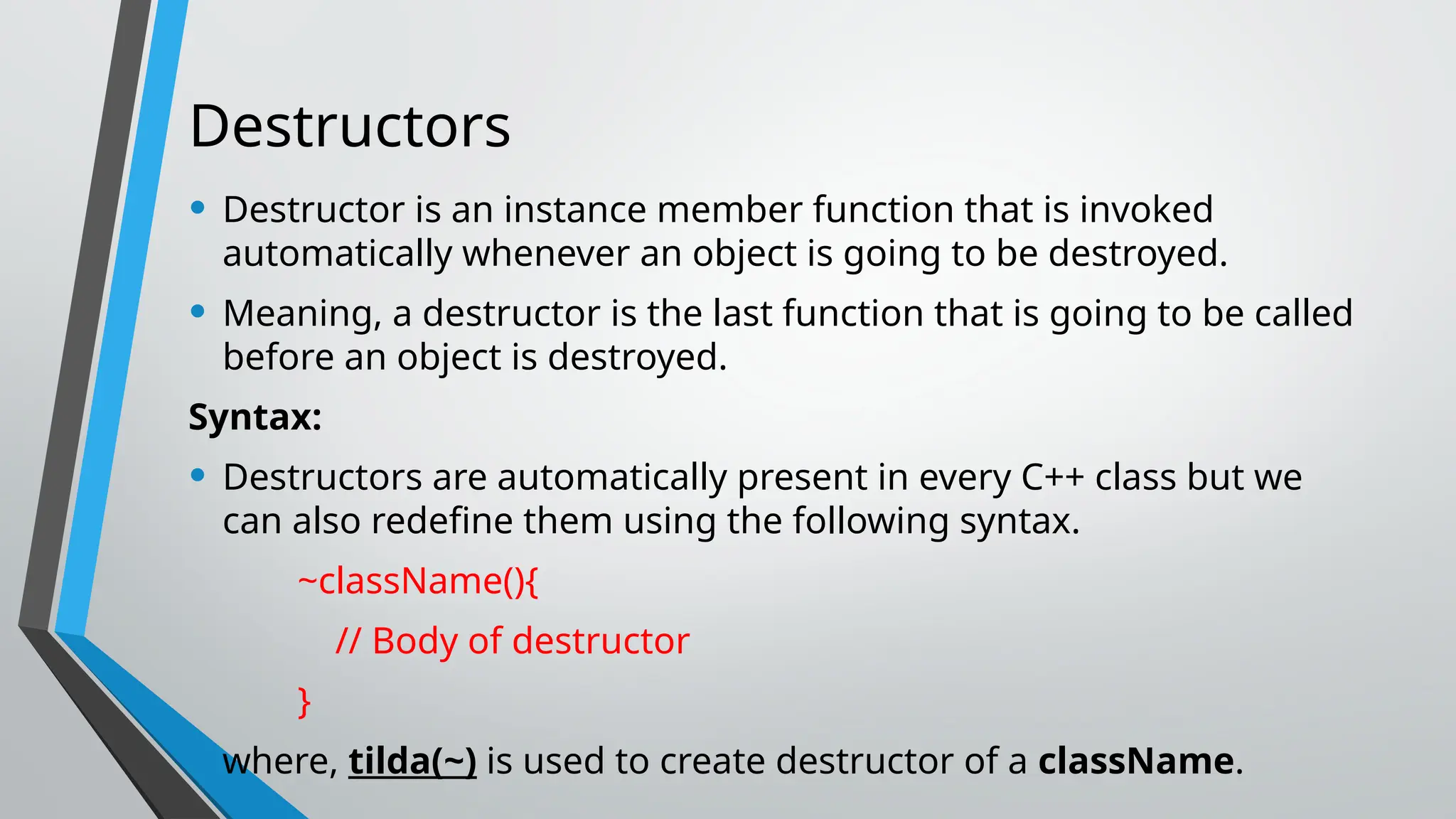 Destructors

• Destructor is an instance member function that is invoked automatically whenever an object is going to be destroyed.

• Meaning, a destructor is the last function that is going to be called before an object is destroyed.

Syntax:

• Destructors are automatically present in every C++ class but we can also redefine them using the following syntax.

~className(){

// Body of destructor

}

where, tilda(~) is used to create destructor of a className.